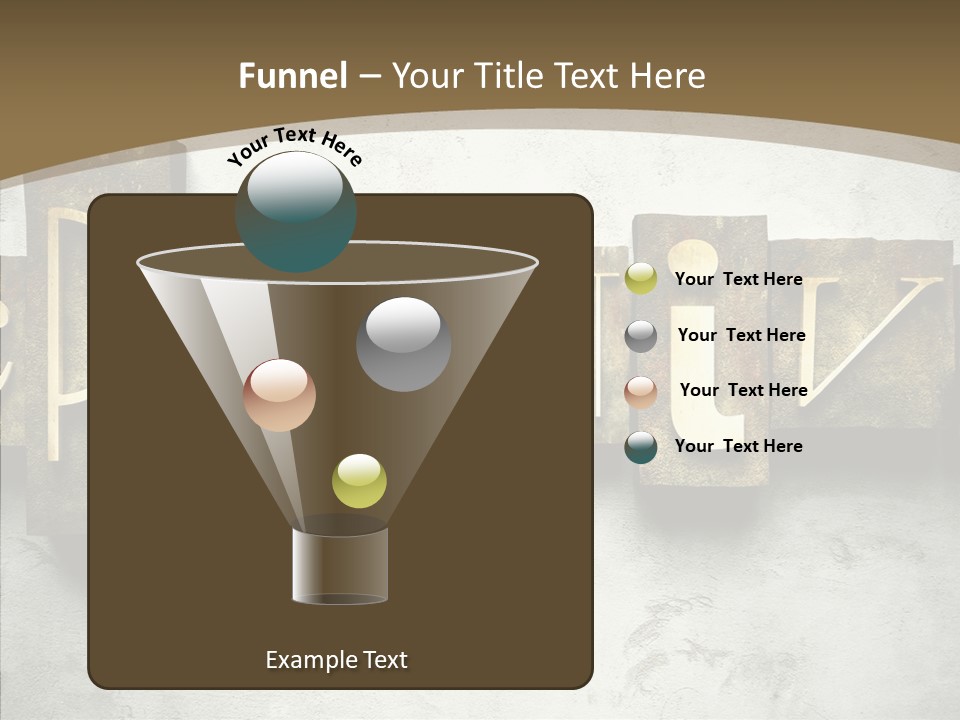 Funnel – Your Title Text Here

Your Text Here

Your Text Here

Your Text Here

Your Text Here

Your Text Here

Example Text